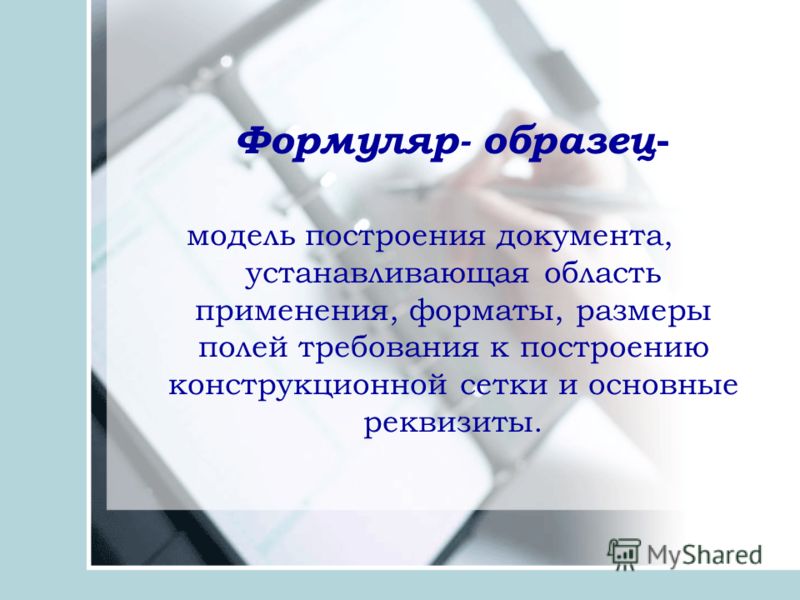 Формуляр- образец-

модель построения документа, устанавливающая область применения, форматы, размеры полей требования к построению конструкционной сетки и основные реквизиты.

MyShared